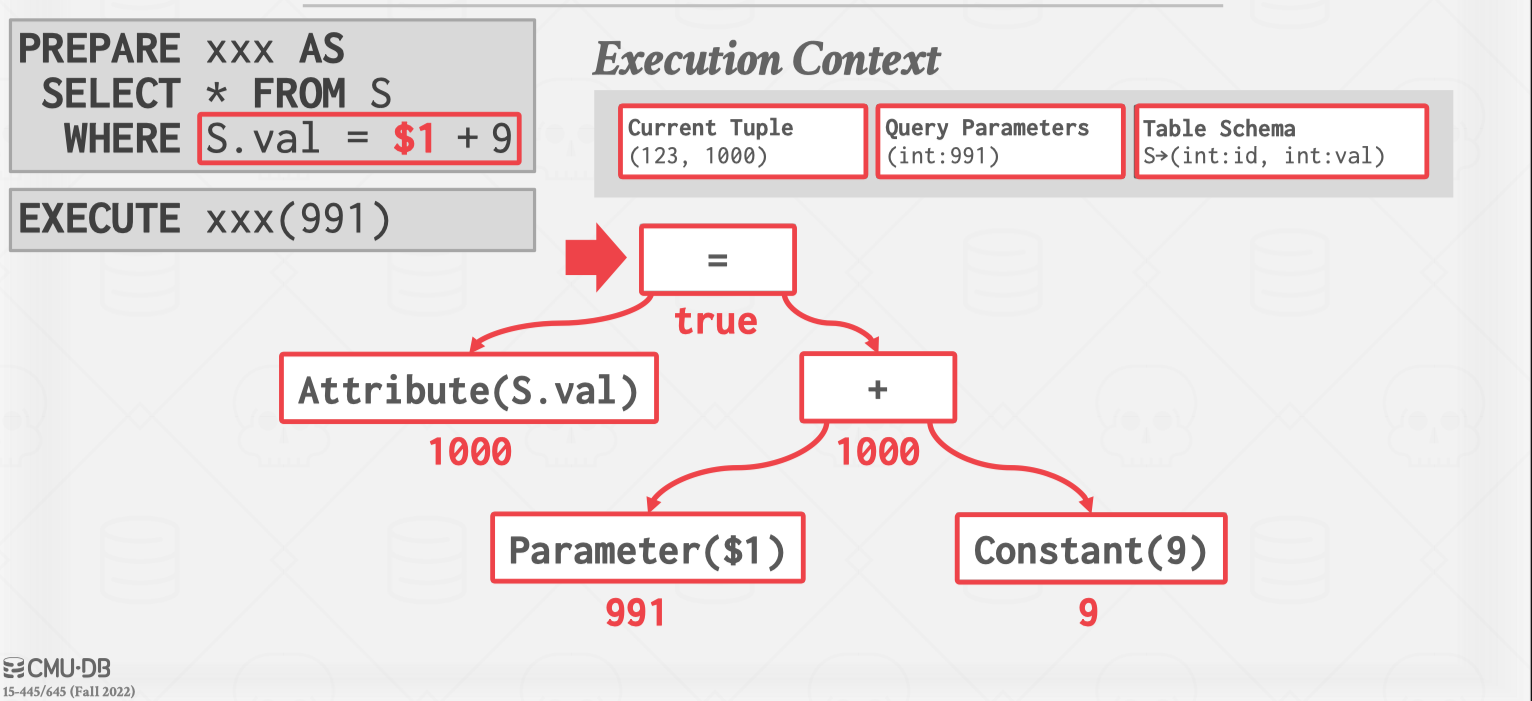 PREPARE xxx AS
SELECT * FROM S
WHERE S.val = $1 + 9

EXECUTE xxx(991)

Execution Context

Current Tuple
(123, 1000)

Query Parameters
(int:991)

Table Schema
S→(int:id, int:val)

=

true

Attribute(S.val)

1000

+

1000

Parameter($1)

991

Constant(9)

9

CMU·DB
15-445/645 (Fall 2022)